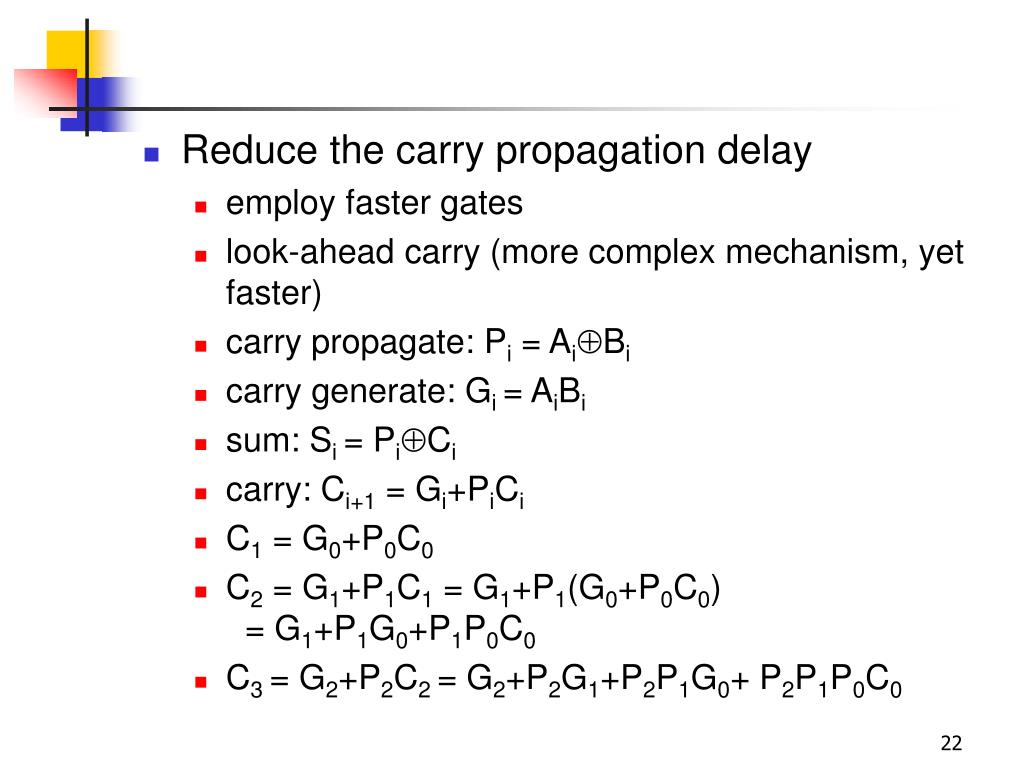 Reduce the carry propagation delay

employ faster gates

look-ahead carry (more complex mechanism, yet faster)

carry propagate: $P_i = A_i \oplus B_i$

carry generate: $G_i = A_iB_i$

sum: $S_i = P_i \oplus C_i$

carry: $C_{i+1} = G_i+P_iC_i$

$C_1 = G_0+P_0C_0$

$C_2 = G_1+P_1C_1 = G_1+P_1(G_0+P_0C_0)$
$= G_1+P_1G_0+P_1P_0C_0$

$C_3 = G_2+P_2C_2 = G_2+P_2G_1+P_2P_1G_0+ P_2P_1P_0C_0$

22